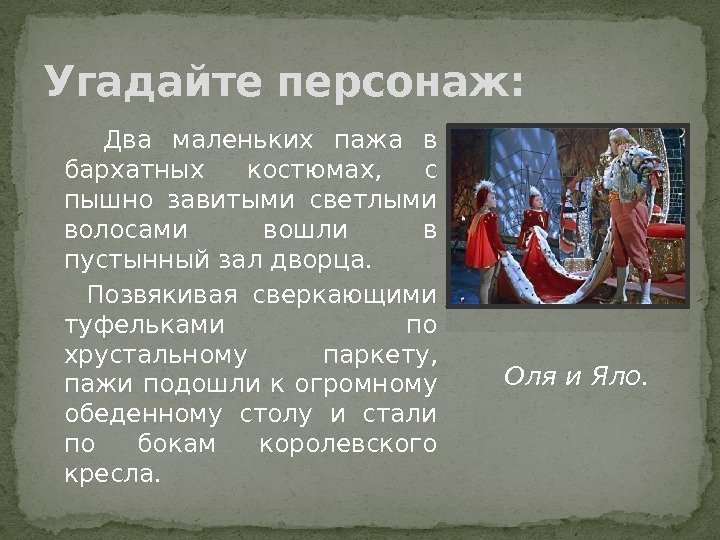 Угадайте персонаж:

Два маленьких пажа в бархатных костюмах, с пышно завитыми светлыми волосами вошли в пустынный зал дворца.

Позвякивая сверкающими туфельками по хрустальному паркету, пажи подошли к огромному обеденному столу и стали по бокам королевского кресла.

Оля и Яло.